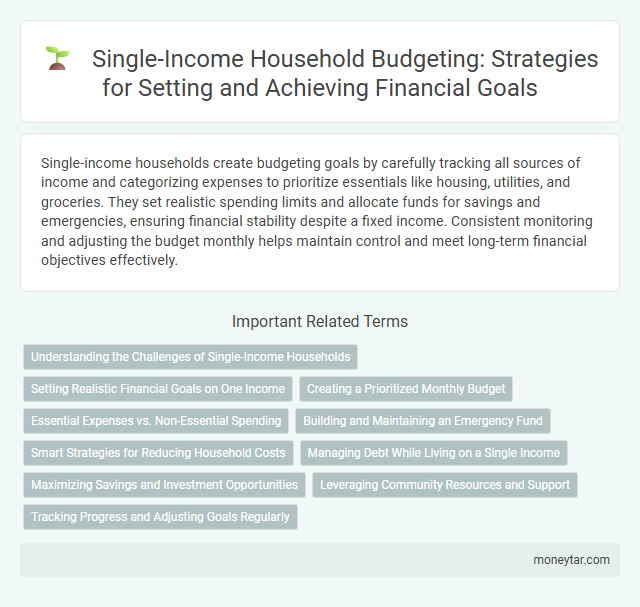 Single-Income Household Budgeting: Strategies for Setting and Achieving Financial Goals

Single-income households create budgeting goals by carefully tracking all sources of income and categorizing expenses to prioritize essentials like housing, utilities, and groceries. They set realistic spending limits and allocate funds for savings and emergencies, ensuring financial stability despite a fixed income. Consistent monitoring and adjusting the budget monthly helps maintain control and meet long-term financial objectives effectively.

Important Related Terms

Understanding the Challenges of Single-Income Households

Setting Realistic Financial Goals on One Income

Creating a Prioritized Monthly Budget

Essential Expenses vs. Non-Essential Spending

Building and Maintaining an Emergency Fund

Smart Strategies for Reducing Household Costs

Managing Debt While Living on a Single Income

Maximizing Savings and Investment Opportunities

Leveraging Community Resources and Support

Tracking Progress and Adjusting Goals Regularly

moneytar.com